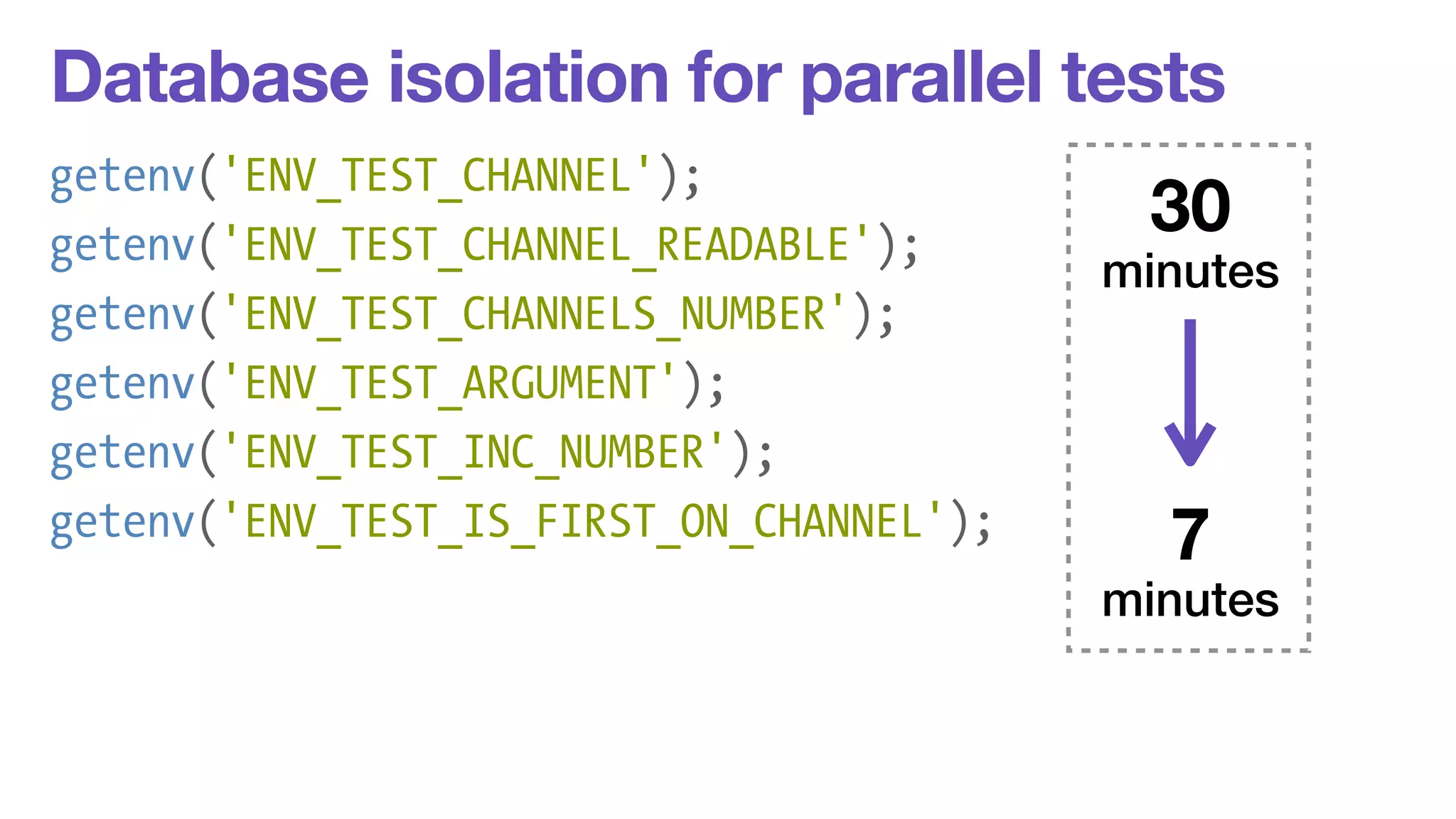 Database isolation for parallel tests

getenv('ENV_TEST_CHANNEL');
getenv('ENV_TEST_CHANNEL_READABLE');
getenv('ENV_TEST_CHANNELS_NUMBER');
getenv('ENV_TEST_ARGUMENT');
getenv('ENV_TEST_INC_NUMBER');
getenv('ENV_TEST_IS_FIRST_ON_CHANNEL');

30
minutes

7
minutes